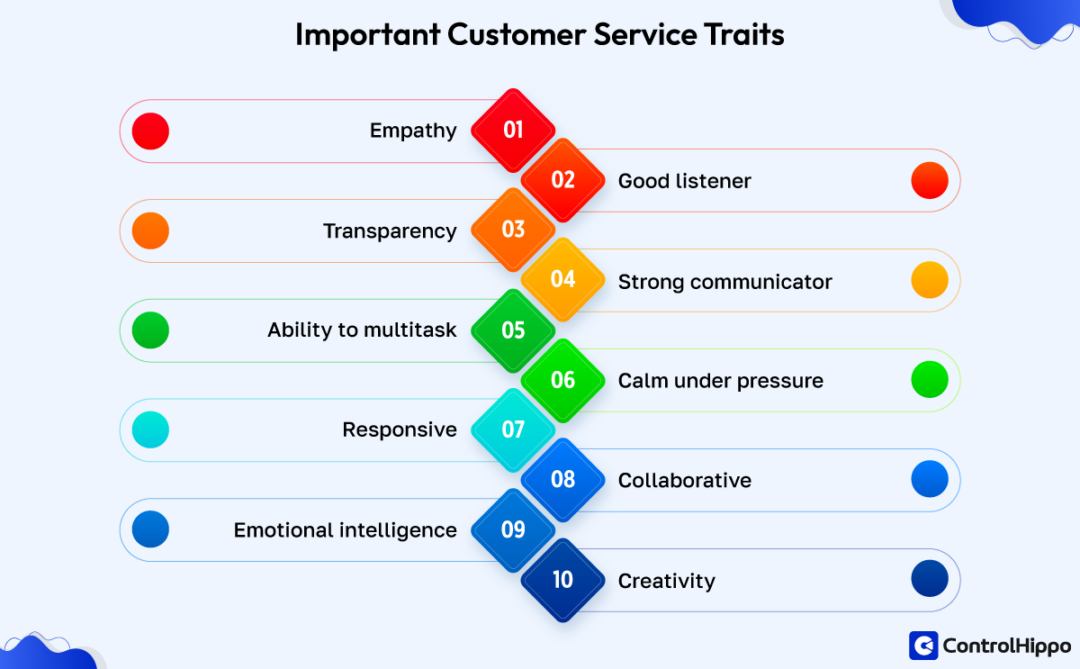 Important Customer Service Traits

Empathy 01

02 Good listener

Transparency 03

04 Strong communicator

Ability to multitask 05

06 Calm under pressure

Responsive 07

08 Collaborative

Emotional intelligence 09

10 Creativity

ControlHippo